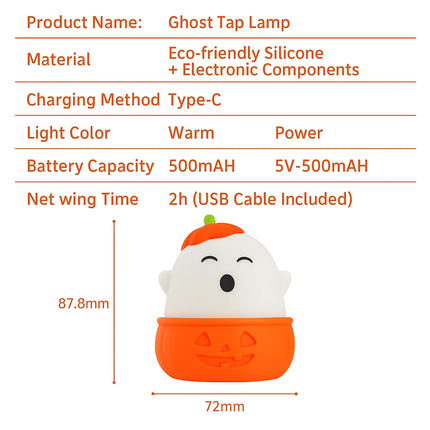 | Product Name: | Ghost Tap Lamp | |
|---|---|---|
| Material | Eco-friendly Silicone + Electronic Components | |
| Charging Method | Type-C | |
| Light Color | Warm | Power |
| Battery Capacity | 500mAH | 5V-500mAH |
| Net wing Time | 2h (USB Cable Included) | |

87.8mm

72mm